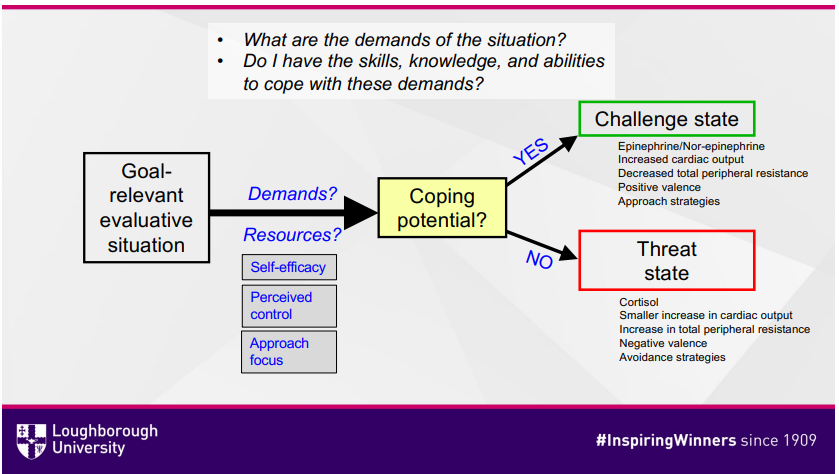 • What are the demands of the situation?
• Do I have the skills, knowledge, and abilities to cope with these demands?

Goal-relevant evaluative situation

Demands?

Resources?

Self-efficacy

Perceived control

Approach focus

Coping potential?

YES

NO

Challenge state

Epinephrine/Nor-epinephrine
Increased cardiac output
Decreased total peripheral resistance
Positive valence
Approach strategies

Threat state

Cortisol
Smaller increase in cardiac output
Increase in total peripheral resistance
Negative valence
Avoidance strategies

Loughborough University

#InspiringWinners since 1909